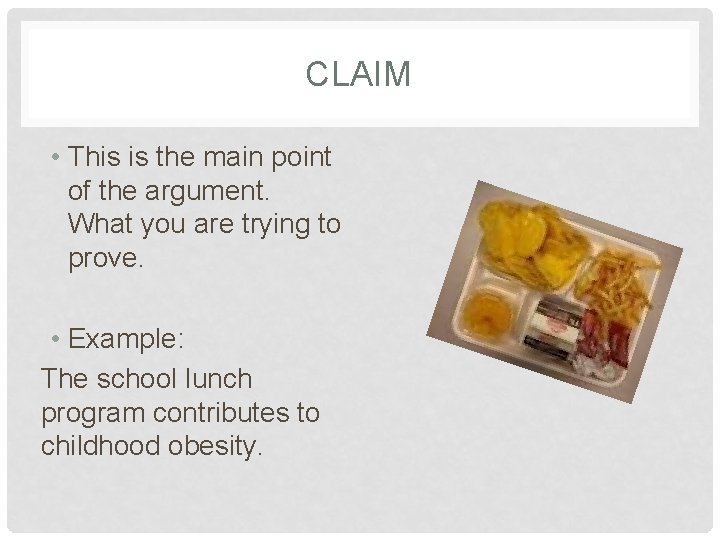 CLAIM

• This is the main point of the argument. What you are trying to prove.

• Example:

The school lunch program contributes to childhood obesity.